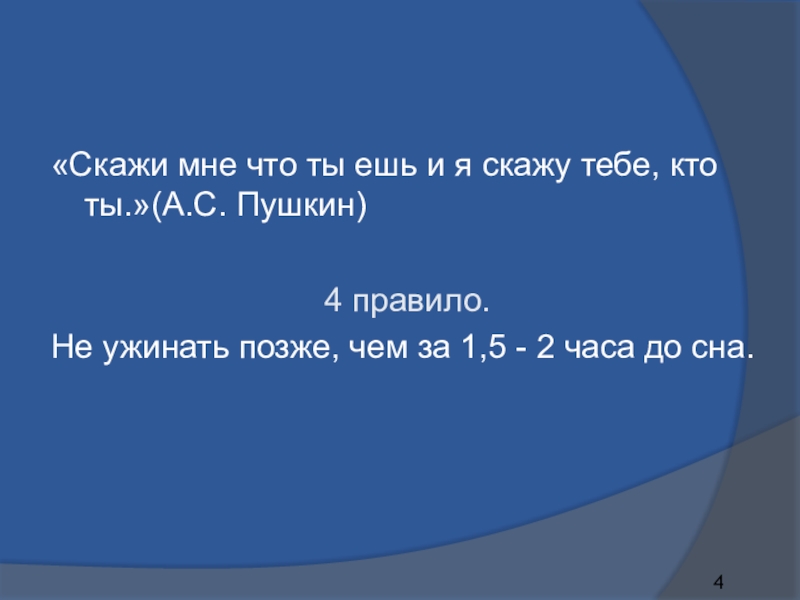 «Скажи мне что ты ешь и я скажу тебе, кто ты.»(А.С. Пушкин)

4 правило.

Не ужинать позже, чем за 1,5 - 2 часа до сна.

4